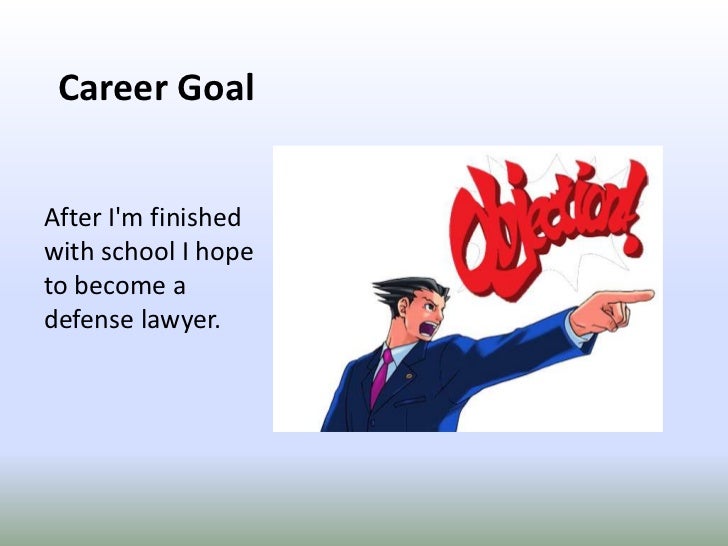 Career Goal

After I'm finished with school I hope to become a defense lawyer.

Objection!